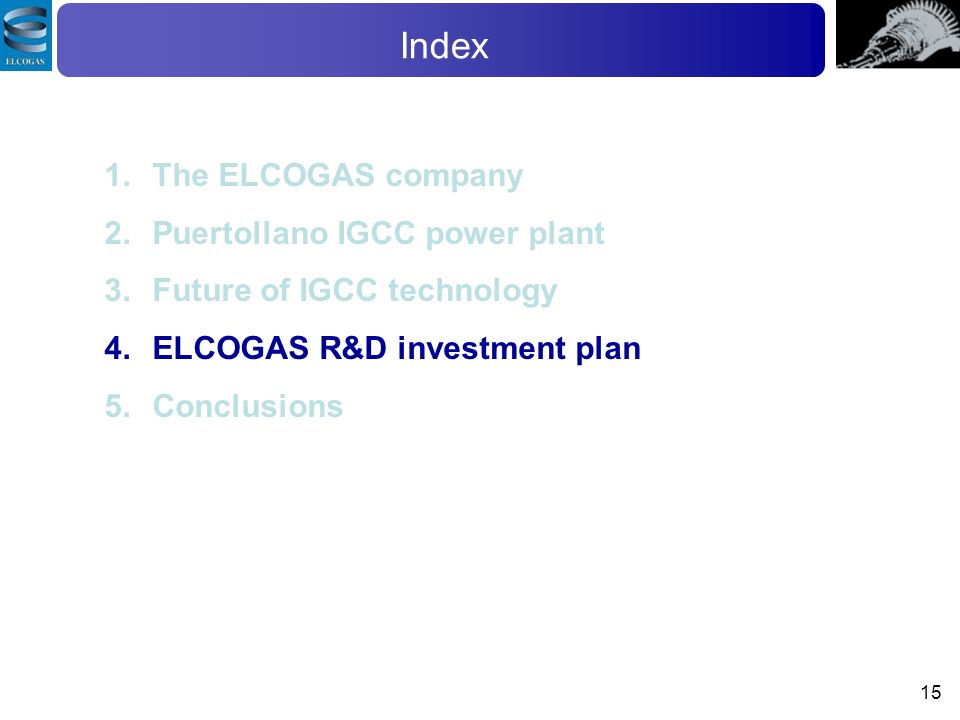 ELCOGAS

Index

1. The ELCOGAS company
2. Puertollano IGCC power plant
3. Future of IGCC technology
4. ELCOGAS R&D investment plan
5. Conclusions

15